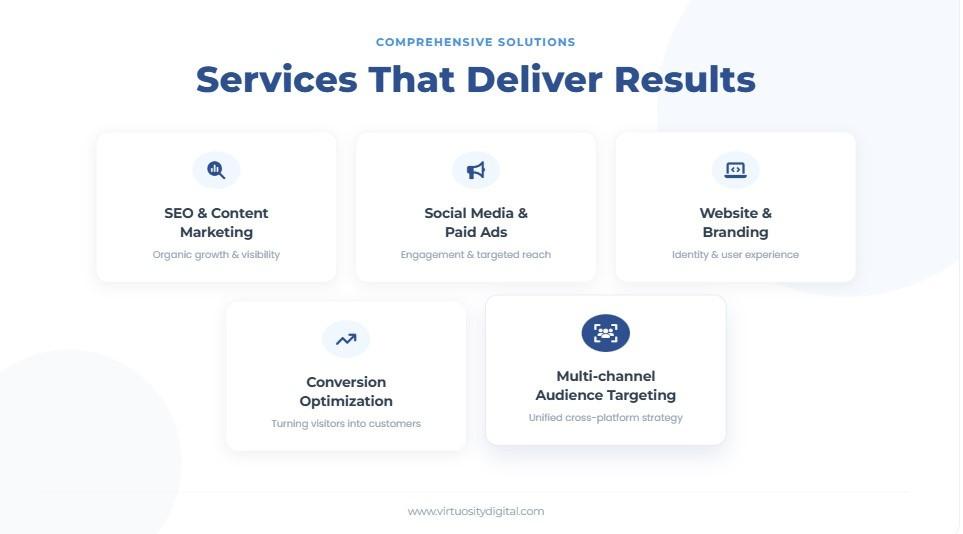 COMPREHENSIVE SOLUTIONS

Services That Deliver Results

SEO & Content Marketing

Organic growth & visibility

Social Media & Paid Ads

Engagement & targeted reach

Website & Branding

Identity & user experience

Conversion Optimization

Turning visitors into customers

Multi-channel Audience Targeting

Unified cross-platform strategy

www.virtuositydigital.com